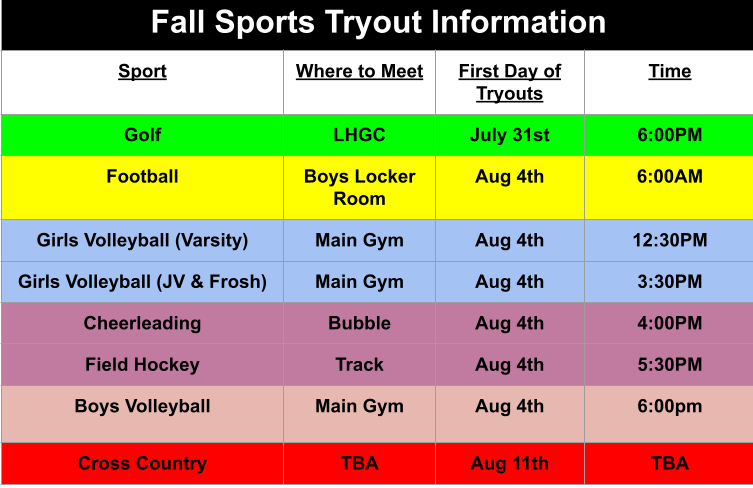 Fall Sports Tryout Information

| Sport | Where to Meet | First Day of Tryouts | Time |
|---|---|---|---|
| Golf | LHGC | July 31st | 6:00PM |
| Football | Boys Locker Room | Aug 4th | 6:00AM |
| Girls Volleyball (Varsity) | Main Gym | Aug 4th | 12:30PM |
| Girls Volleyball (JV & Frosh) | Main Gym | Aug 4th | 3:30PM |
| Cheerleading | Bubble | Aug 4th | 4:00PM |
| Field Hockey | Track | Aug 4th | 5:30PM |
| Boys Volleyball | Main Gym | Aug 4th | 6:00pm |
| Cross Country | TBA | Aug 11th | TBA |